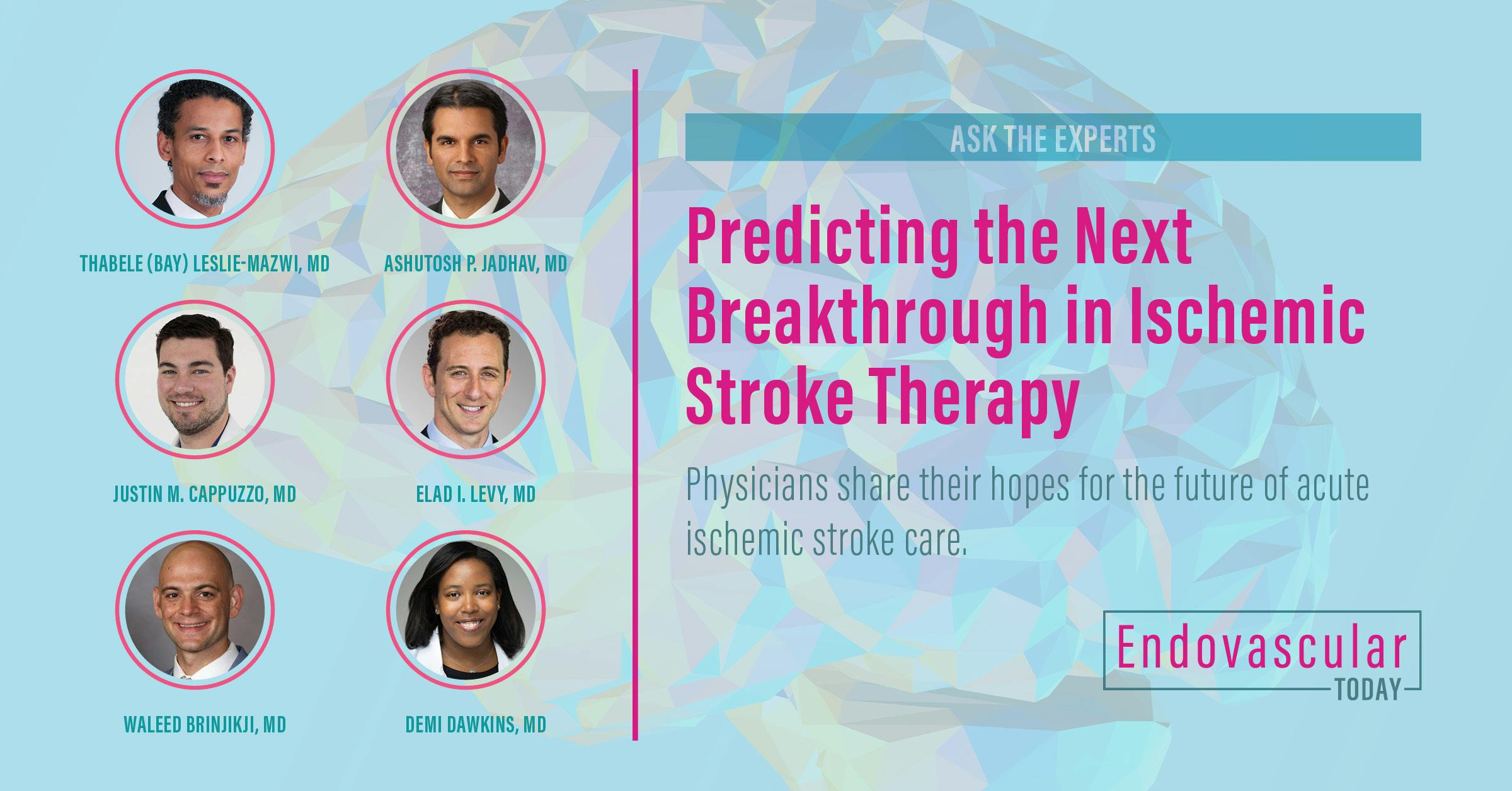 THABELE (BAY) LESLIE-MAZWI, MD

ASHUTOSH P. JADHAV, MD

JUSTIN M. CAPPUZZO, MD

ELAD I. LEVY, MD

WALEED BRINJIKJI, MD

DEMI DAWKINS, MD

ASK THE EXPERTS

Predicting the Next Breakthrough in Ischemic Stroke Therapy

Physicians share their hopes for the future of acute ischemic stroke care.

Endovascular TODAY